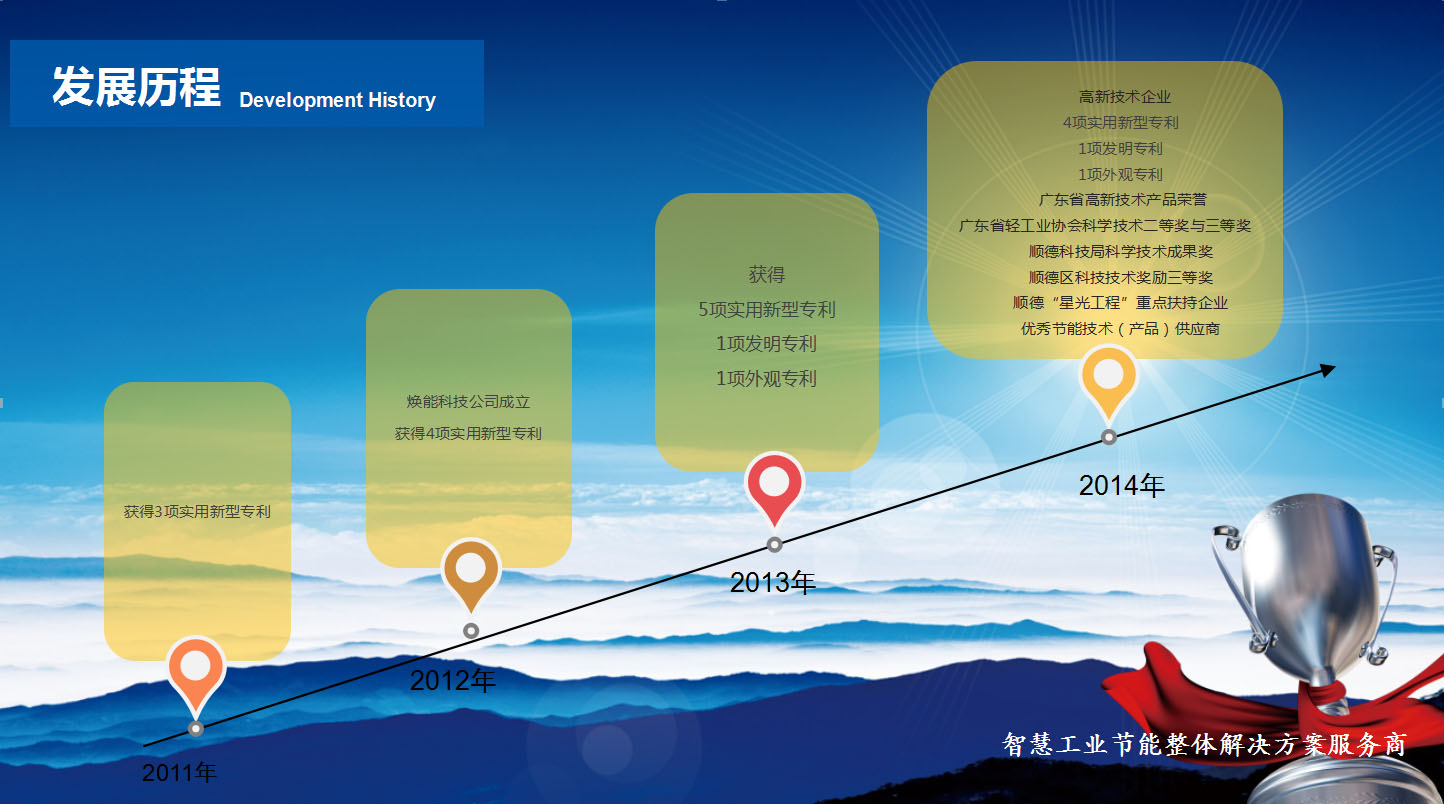 发展历程 Development History

获得3项实用新型专利

2011年

焕能科技公司成立

获得4项实用新型专利

2012年

获得

5项实用新型专利

1项发明专利

1项外观专利

2013年

高新技术企业

4项实用新型专利

1项发明专利

1项外观专利

广东省高新技术产品荣誉

广东省轻工业协会科学技术二等奖与三等奖

顺德科技局科学技术成果奖

顺德区科技技术奖励三等奖

顺德“星光工程”重点扶持企业

优秀节能技术（产品）供应商

2014年

智慧工业节能整体解决方案服务商